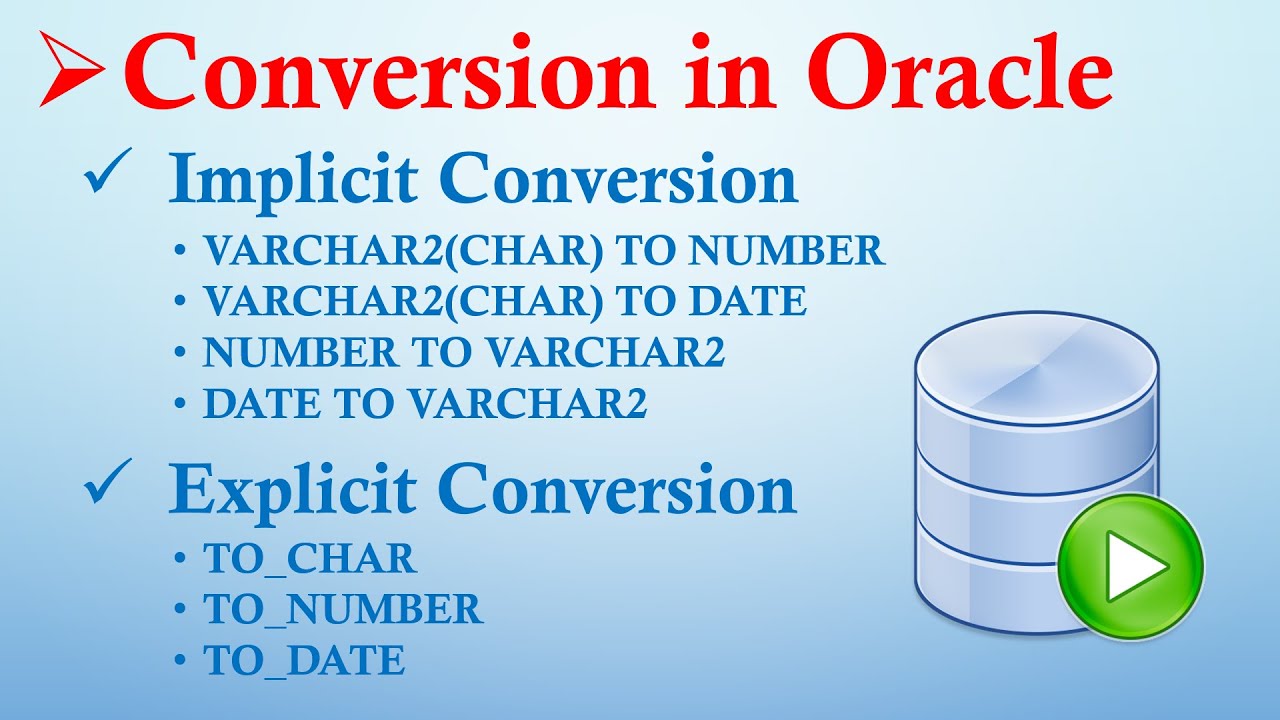 ➢ Conversion in Oracle

✓ Implicit Conversion

• VARCHAR2(CHAR) TO NUMBER
• VARCHAR2(CHAR) TO DATE
• NUMBER TO VARCHAR2
• DATE TO VARCHAR2

✓ Explicit Conversion

• TO_CHAR
• TO_NUMBER
• TO_DATE